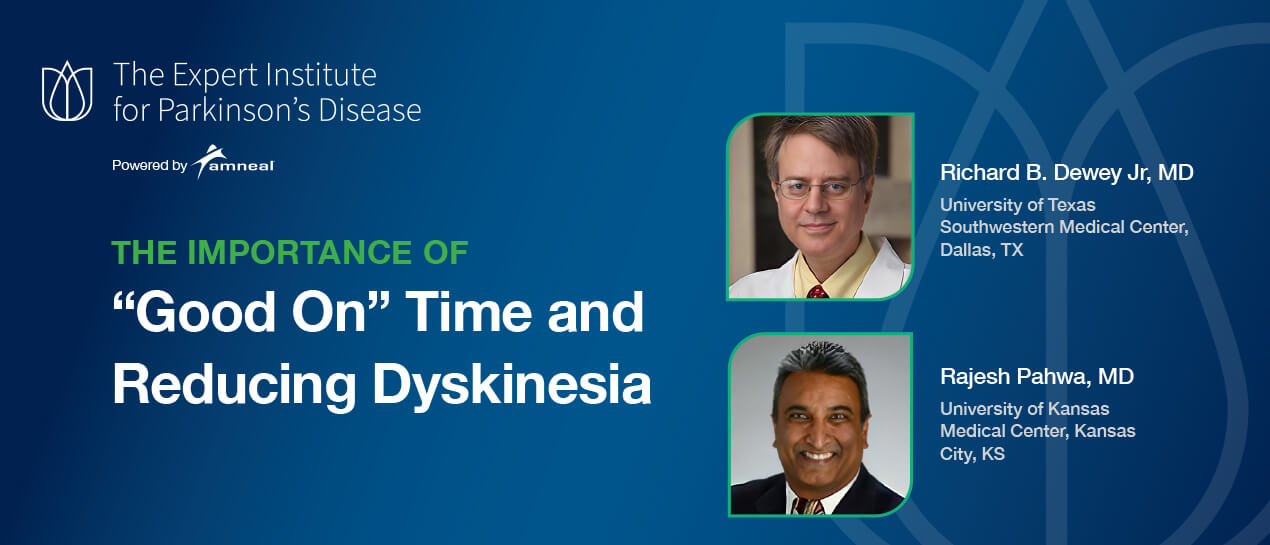 The Expert Institute for Parkinson's Disease

Powered by amneal

THE IMPORTANCE OF

"Good On" Time and Reducing Dyskinesia

Richard B. Dewey Jr, MD

University of Texas Southwestern Medical Center, Dallas, TX

Rajesh Pahwa, MD

University of Kansas Medical Center, Kansas City, KS